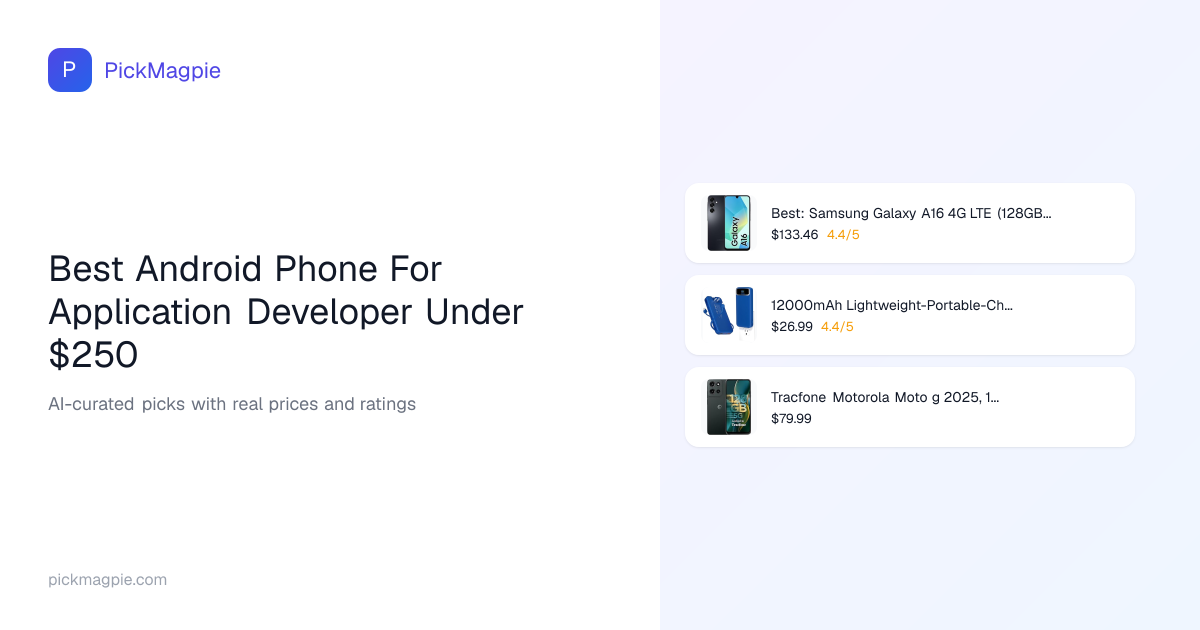 P PickMagpie

Best Android Phone For Application Developer Under $250

AI-curated picks with real prices and ratings

pickmagpie.com

Galaxy A16

Best: Samsung Galaxy A16 4G LTE (128GB...
$133.46 4.4/5

12000mAh Lightweight-Portable-Ch...
$26.99 4.4/5

Tracfone Motorola Moto g 2025, 1...
$79.99